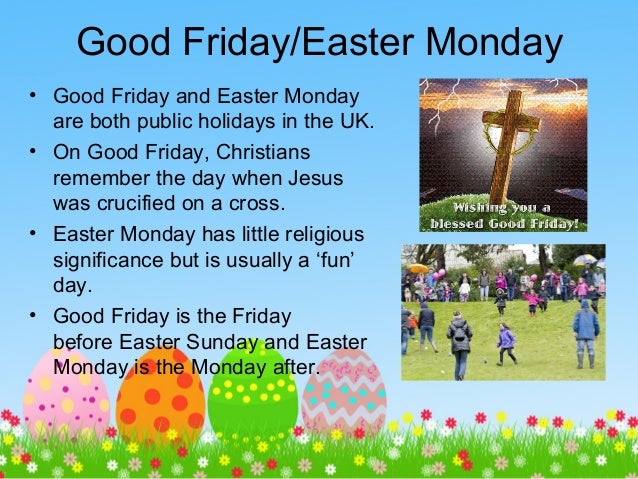 Good Friday/Easter Monday

• Good Friday and Easter Monday are both public holidays in the UK.
• On Good Friday, Christians remember the day when Jesus was crucified on a cross.
• Easter Monday has little religious significance but is usually a ‘fun’ day.
• Good Friday is the Friday before Easter Sunday and Easter Monday is the Monday after.

Wishing you a blessed Good Friday!